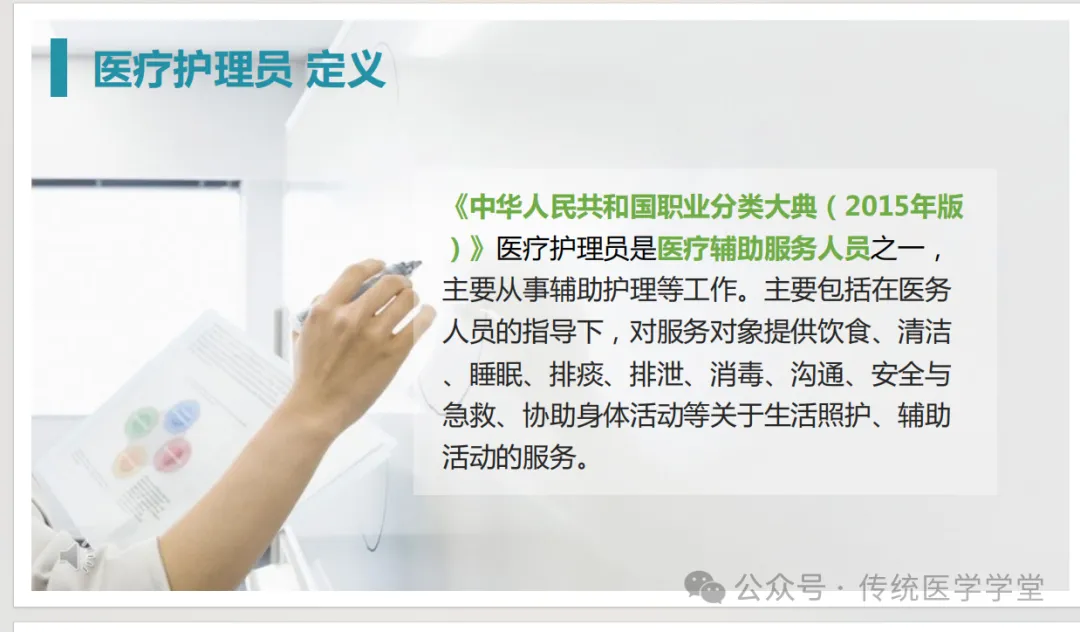 医疗护理员 定义

《中华人民共和国职业分类大典（2015年版）》医疗护理员是医疗辅助服务人员之一，主要从事辅助护理等工作。主要包括在医务人员的指导下，对服务对象提供饮食、清洁、睡眠、排痰、排泄、消毒、沟通、安全与急救、协助身体活动等关于生活照护、辅助活动的服务。

公众号 · 传统医学学堂